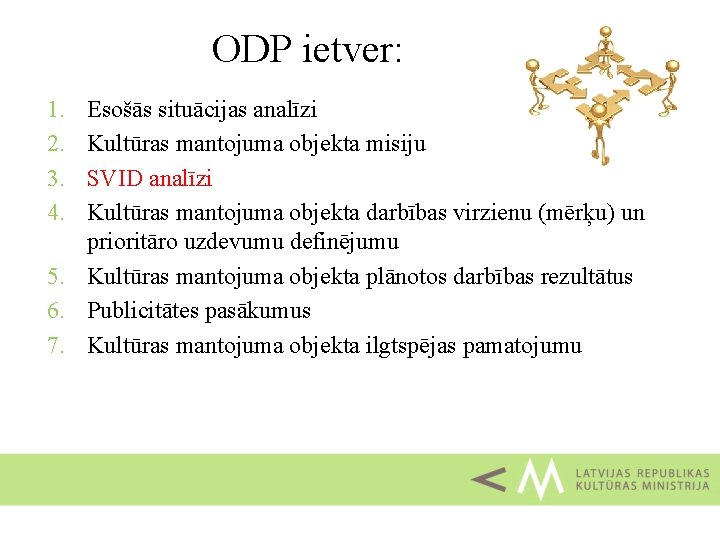 ODP ietver:

1. Esošās situācijas analīzi
2. Kultūras mantojuma objekta misiju
3. SVID analīzi
4. Kultūras mantojuma objekta darbības virzienu (mērķu) un prioritāro uzdevumu definējumu
5. Kultūras mantojuma objekta plānotos darbības rezultātus
6. Publicitātes pasākumus
7. Kultūras mantojuma objekta ilgtspējas pamatojumu

LATVIJAS REPUBLIKAS
KULTŪRAS MINISTRIJA